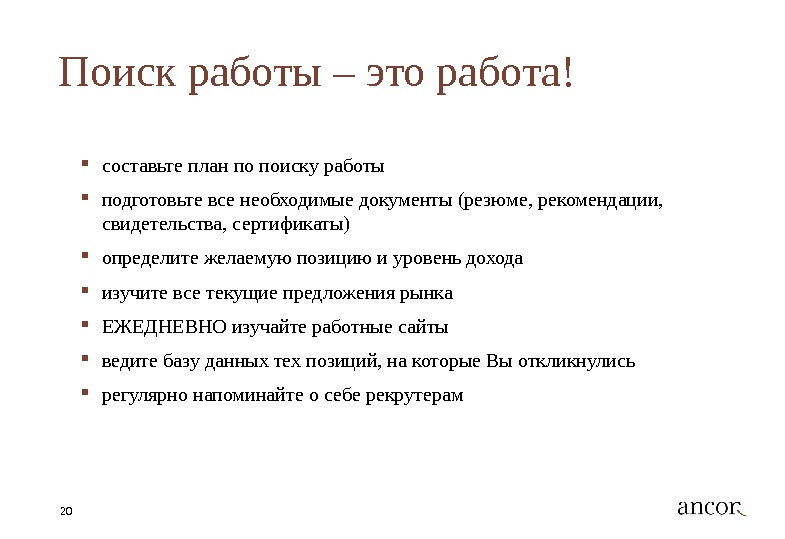 Поиск работы – это работа!

- составьте план по поиску работы
- подготовьте все необходимые документы (резюме, рекомендации, свидетельства, сертификаты)
- определите желаемую позицию и уровень дохода
- изучите все текущие предложения рынка
- ЕЖЕДНЕВНО изучайте работные сайты
- ведите базу данных тех позиций, на которые Вы откликнулись
- регулярно напоминайте о себе рекрутерам

20

ancor